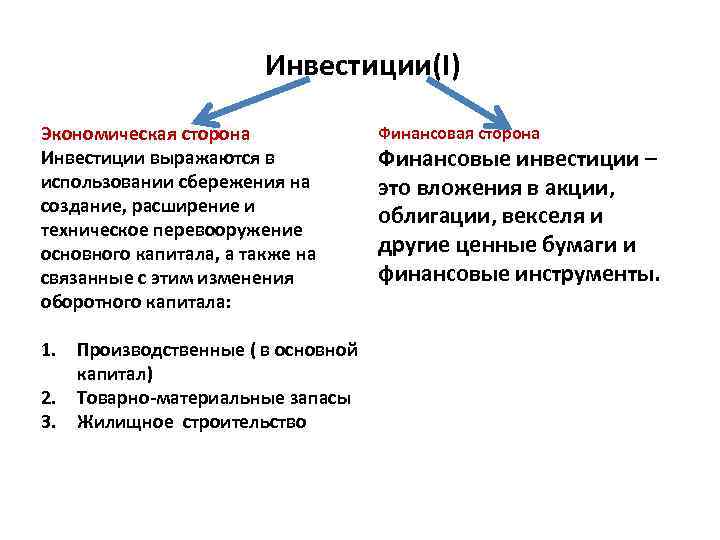 Инвестиции(I)

Экономическая сторона
Инвестиции выражаются в использовании сбережения на создание, расширение и техническое перевооружение основного капитала, а также на связанные с этим изменения оборотного капитала:

1. Производственные ( в основной капитал)
2. Товарно-материальные запасы
3. Жилищное строительство

Финансовая сторона
Финансовые инвестиции – это вложения в акции, облигации, векселя и другие ценные бумаги и финансовые инструменты.